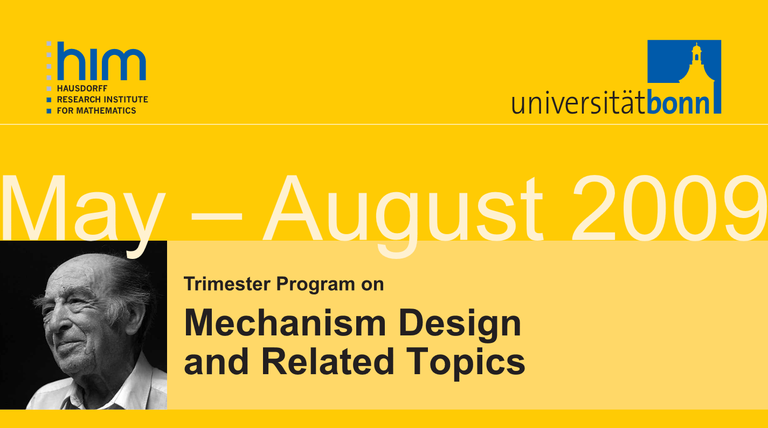 him
HAUSDORFF
RESEARCH INSTITUTE
FOR MATHEMATICS

universitätbonn

May – August 2009

Trimester Program on

Mechanism Design and Related Topics